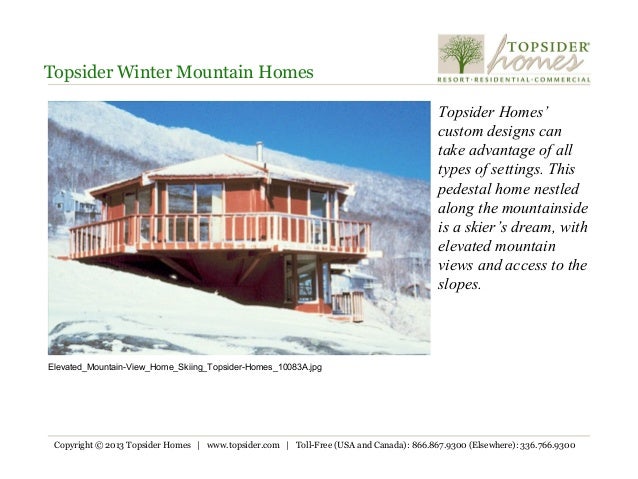 Topsider Winter Mountain Homes

TOPSIDER® homes
RESORT·RESIDENTIAL·COMMERCIAL

Topsider Homes' custom designs can take advantage of all types of settings. This pedestal home nestled along the mountainside is a skier's dream, with elevated mountain views and access to the slopes.

Elevated_Mountain-View_Home_Skiing_Topsider-Homes_10083A.jpg

Copyright © 2013 Topsider Homes | www.topsider.com | Toll-Free (USA and Canada): 866.867.9300 (Elsewhere): 336.766.9300